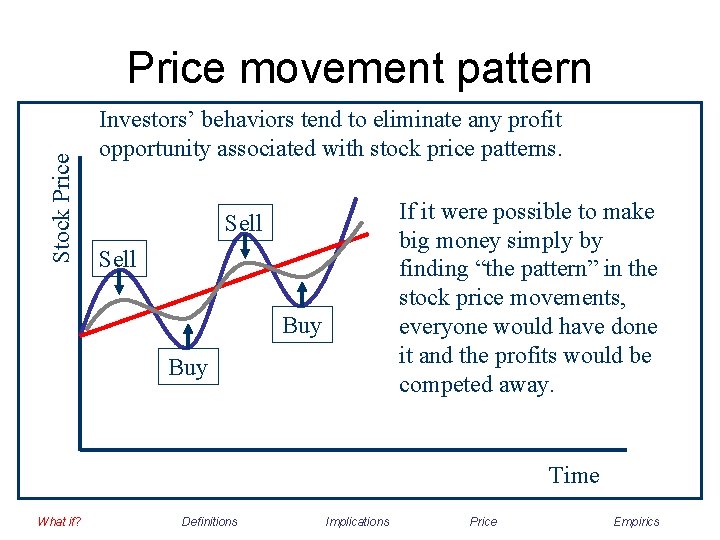 Price movement pattern

Investors' behaviors tend to eliminate any profit opportunity associated with stock price patterns.

Stock Price

Sell

Sell

Buy

Buy

If it were possible to make big money simply by finding "the pattern" in the stock price movements, everyone would have done it and the profits would be competed away.

Time

What if? Definitions Implications Price Empirics